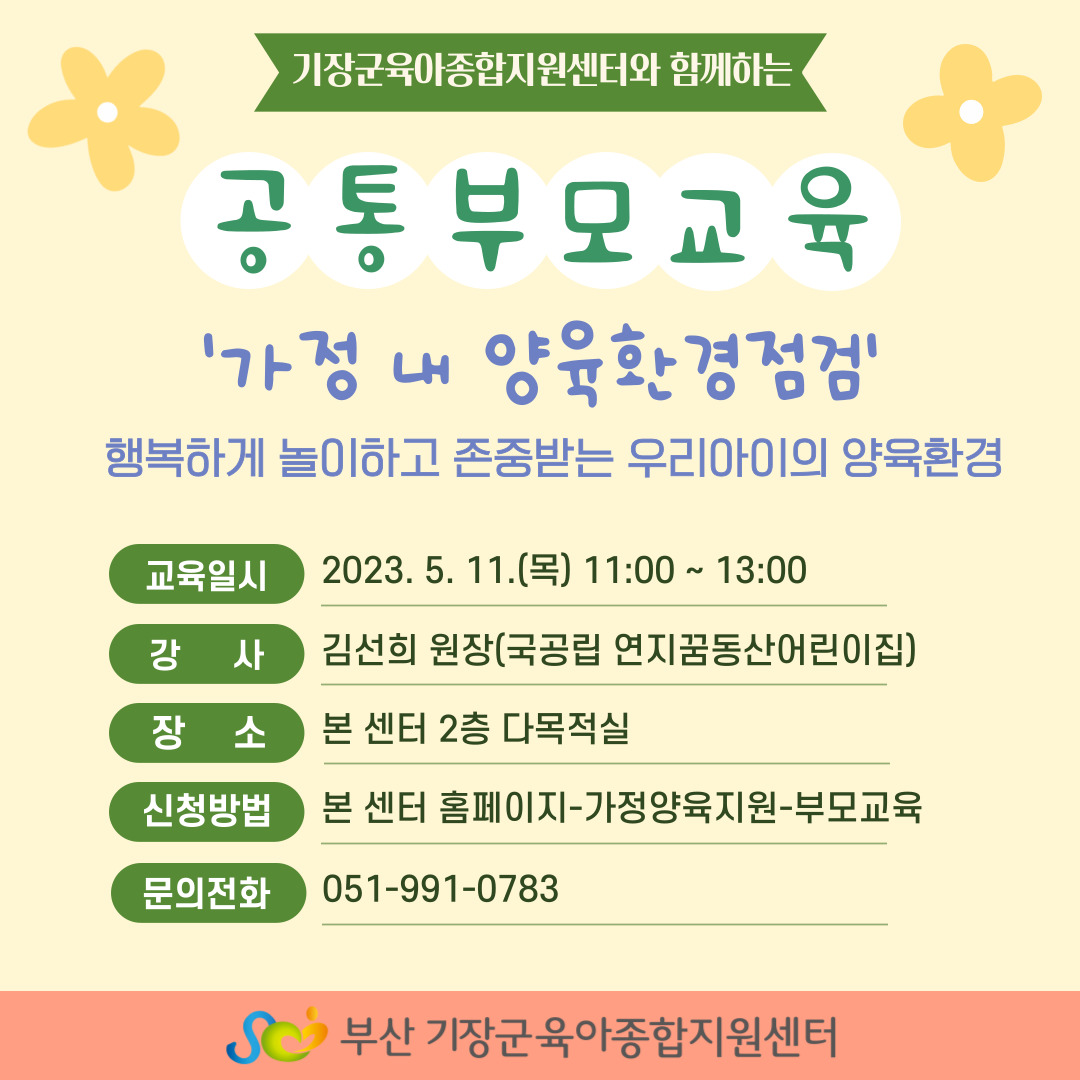 기장군육아종합지원센터와 함께하는

공통부모교육

'가정 내 양육환경점검'

행복하게 놀이하고 존중받는 우리아이의 양육환경

교육일시 2023. 5. 11.(목) 11:00 ~ 13:00

강 사 김선희 원장(국공립 연지꿈동산어린이집)

장 소 본 센터 2층 다목적실

신청방법 본 센터 홈페이지-가정양육지원-부모교육

문의전화 051-991-0783

부산 기장군육아종합지원센터